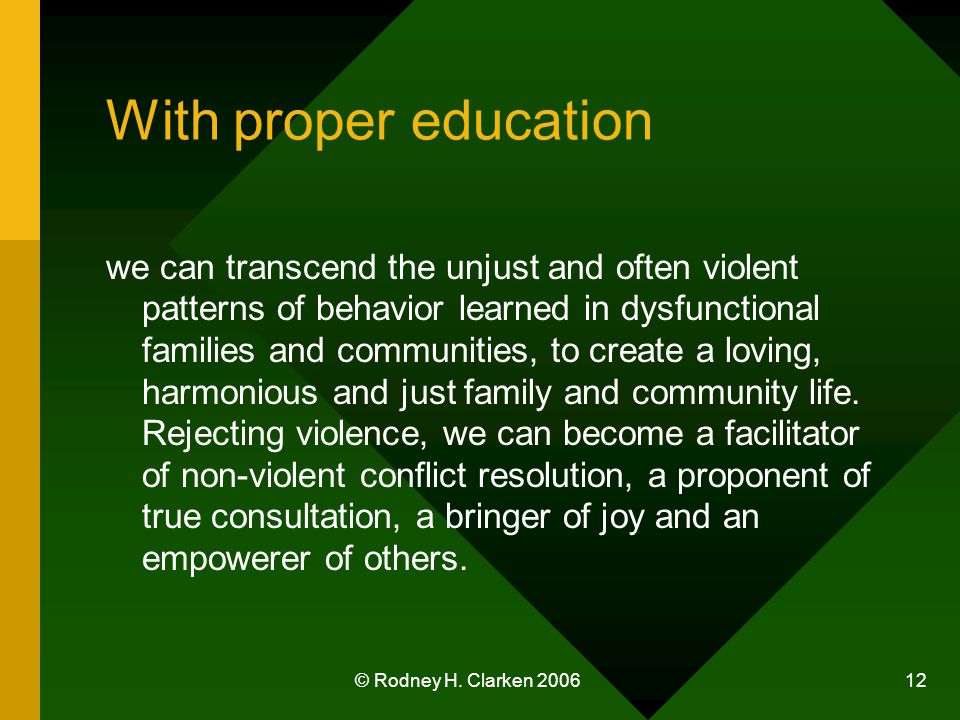 With proper education

we can transcend the unjust and often violent patterns of behavior learned in dysfunctional families and communities, to create a loving, harmonious and just family and community life. Rejecting violence, we can become a facilitator of non-violent conflict resolution, a proponent of true consultation, a bringer of joy and an empowerer of others.

© Rodney H. Clarken 2006

12